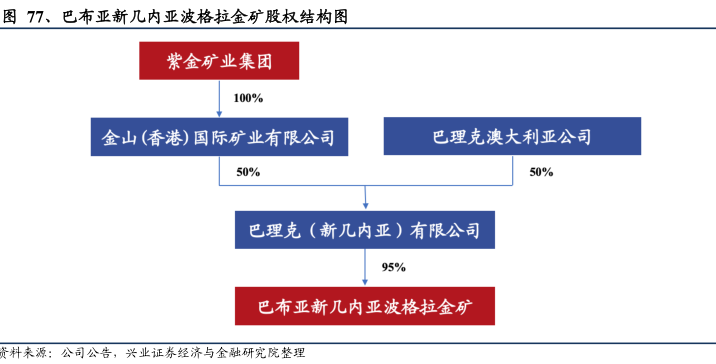 图 77、巴布亚新几内亚波格拉金矿股权结构图

紫金矿业集团

100%

金山(香港)国际矿业有限公司

巴理克澳大利亚公司

50%

50%

巴理克（新几内亚）有限公司

95%

巴布亚新几内亚波格拉金矿

资料来源：公司公告，兴业证券经济与金融研究院整理